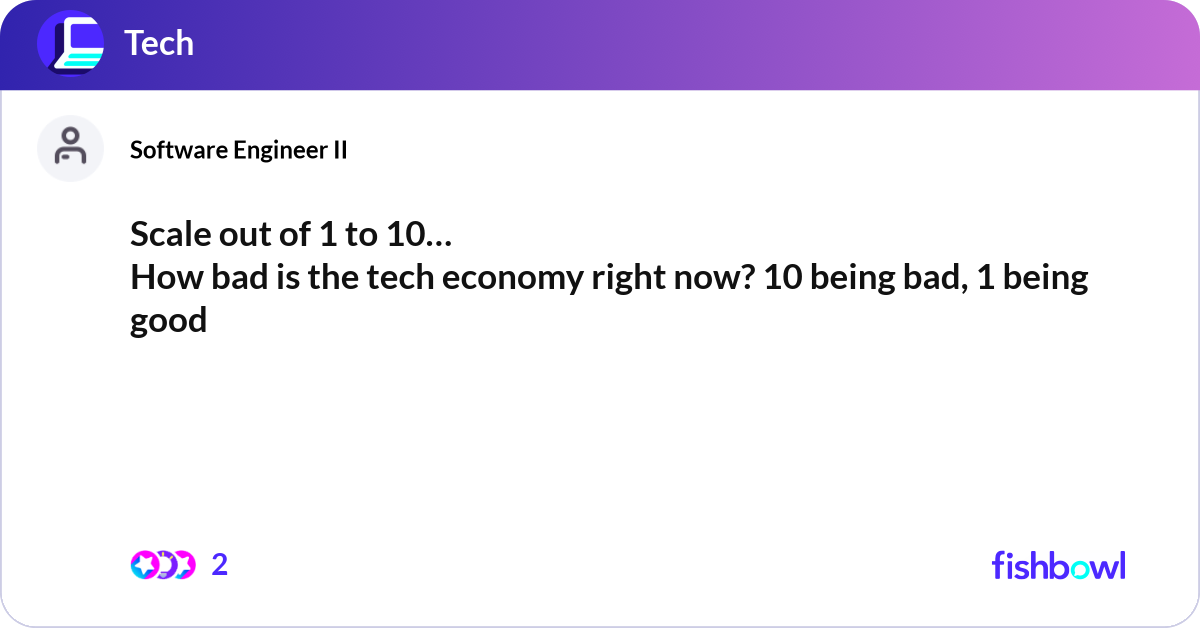 Tech

Software Engineer II

Scale out of 1 to 10…
How bad is the tech economy right now? 10 being bad, 1 being good

2

fishbowl